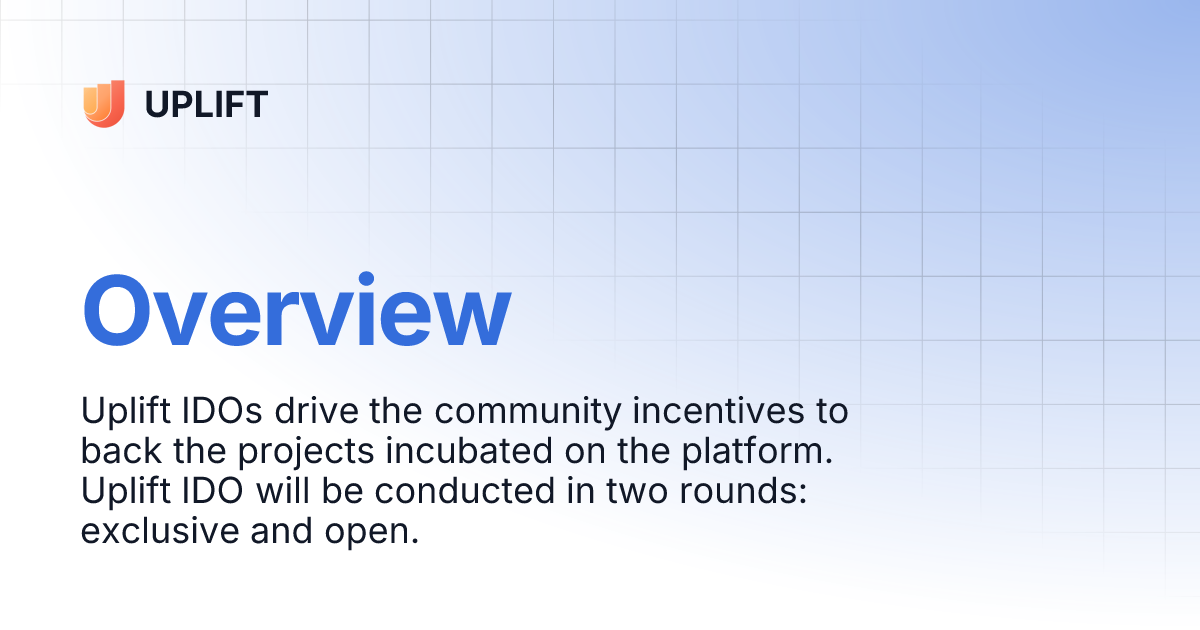 UPLIFT

Overview

Uplift IDOs drive the community incentives to back the projects incubated on the platform. Uplift IDO will be conducted in two rounds: exclusive and open.